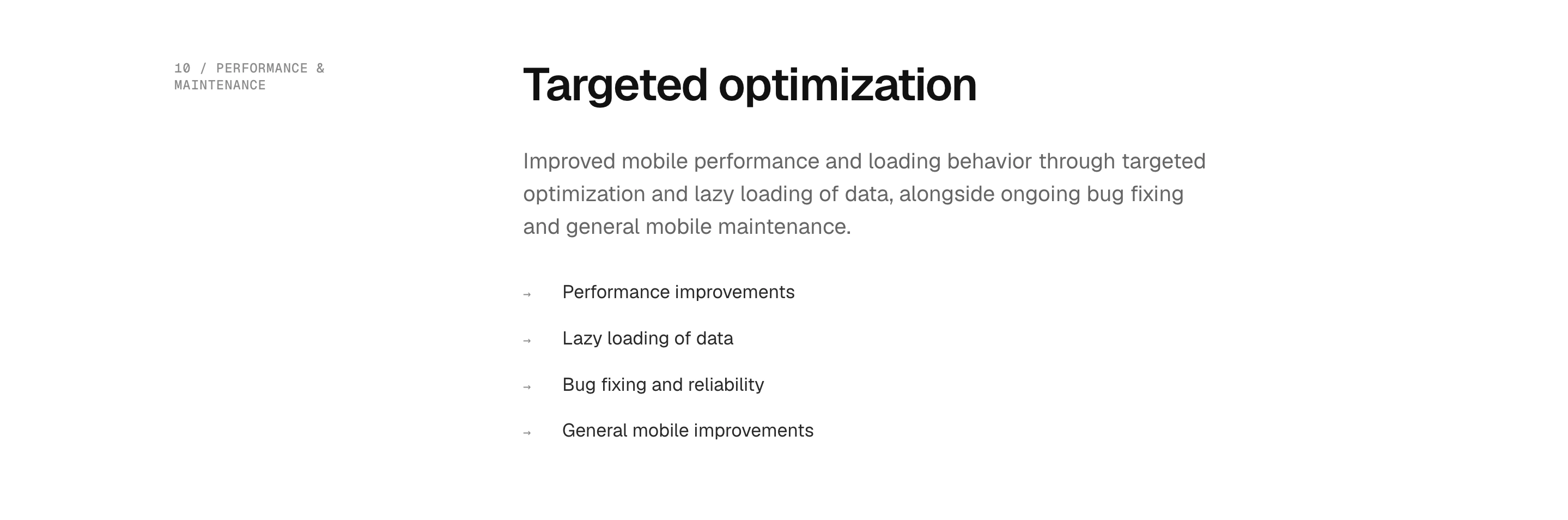 10 / PERFORMANCE & MAINTENANCE

Targeted optimization

Improved mobile performance and loading behavior through targeted optimization and lazy loading of data, alongside ongoing bug fixing and general mobile maintenance.

→ Performance improvements

→ Lazy loading of data

→ Bug fixing and reliability

→ General mobile improvements